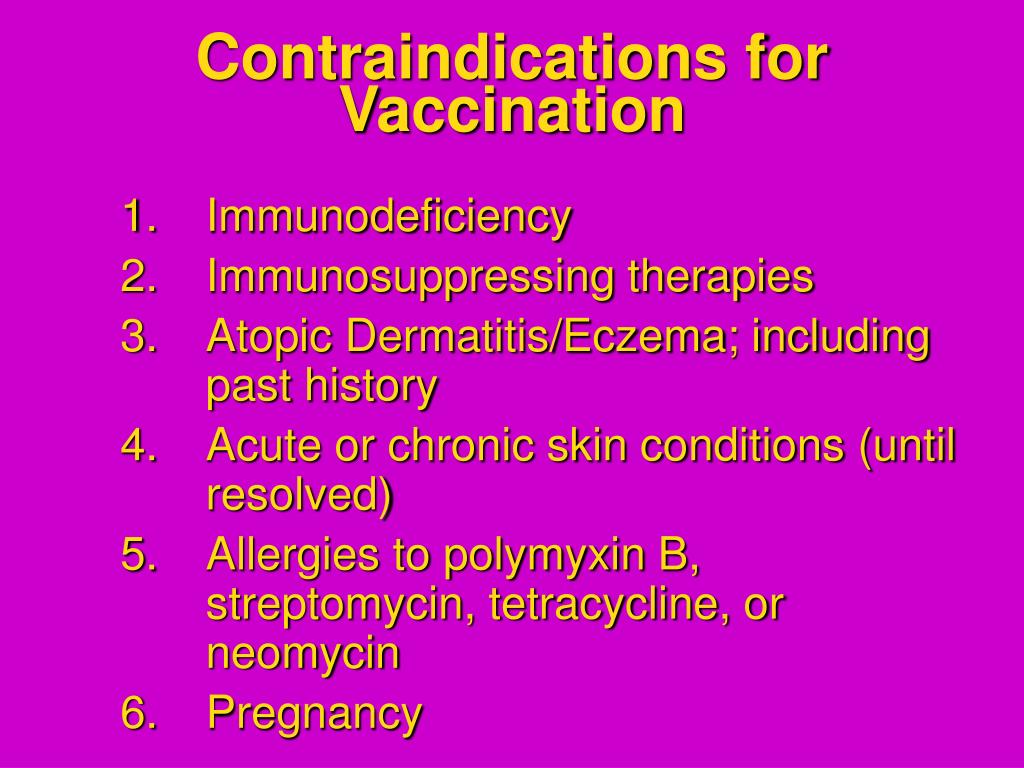 Contraindications for Vaccination

1. Immunodeficiency
2. Immunosuppressing therapies
3. Atopic Dermatitis/Eczema; including past history
4. Acute or chronic skin conditions (until resolved)
5. Allergies to polymyxin B, streptomycin, tetracycline, or neomycin
6. Pregnancy